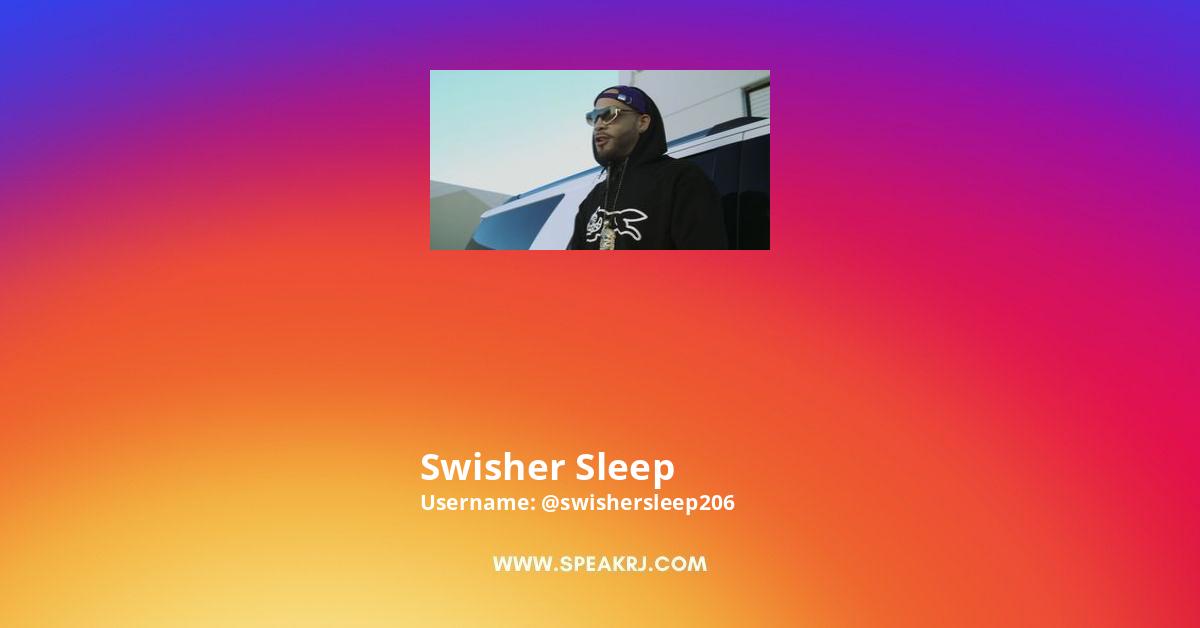 Swisher Sleep
Username: @swishersleep206

WWW.SPEAKRJ.COM